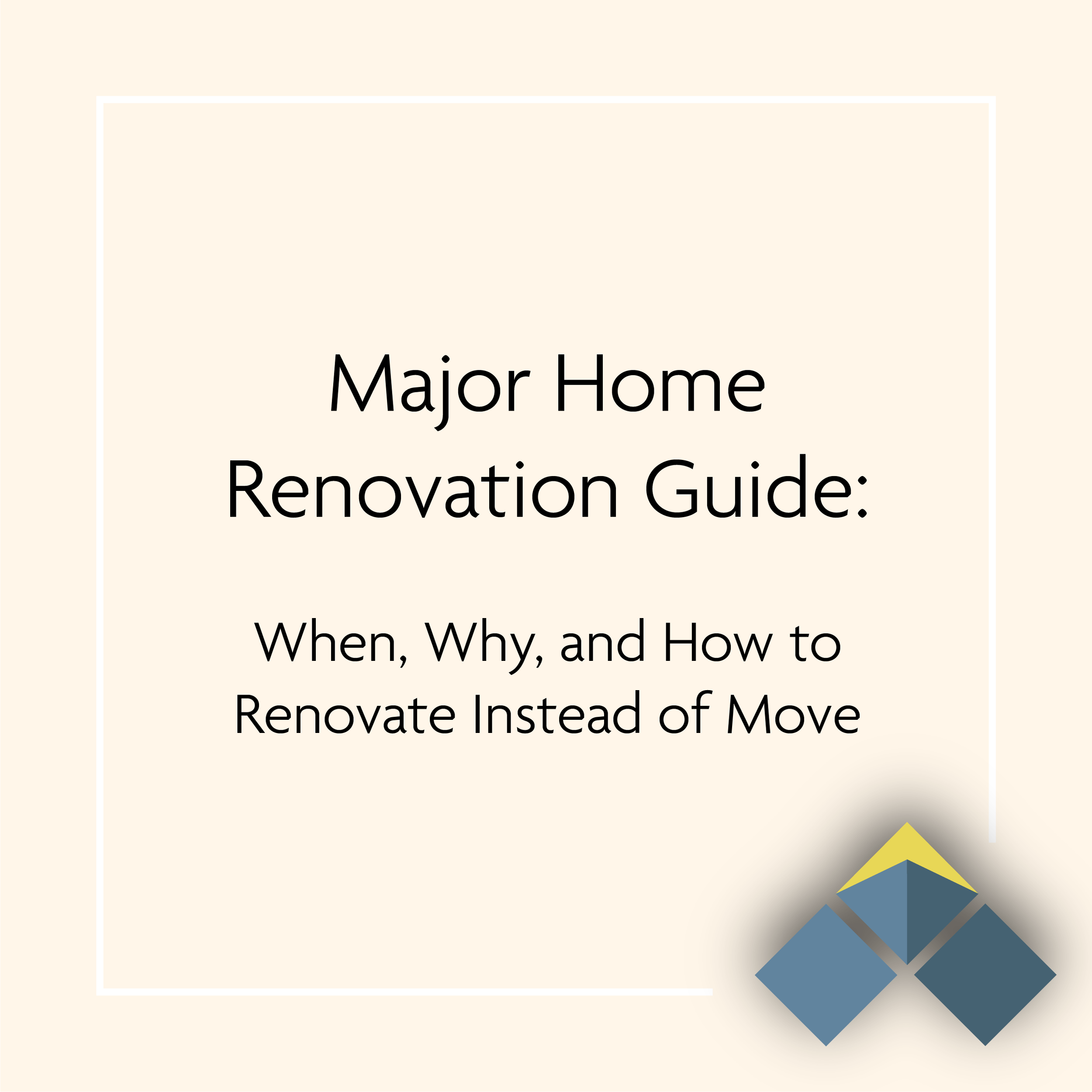 Major Home Renovation Guide:

When, Why, and How to Renovate Instead of Move